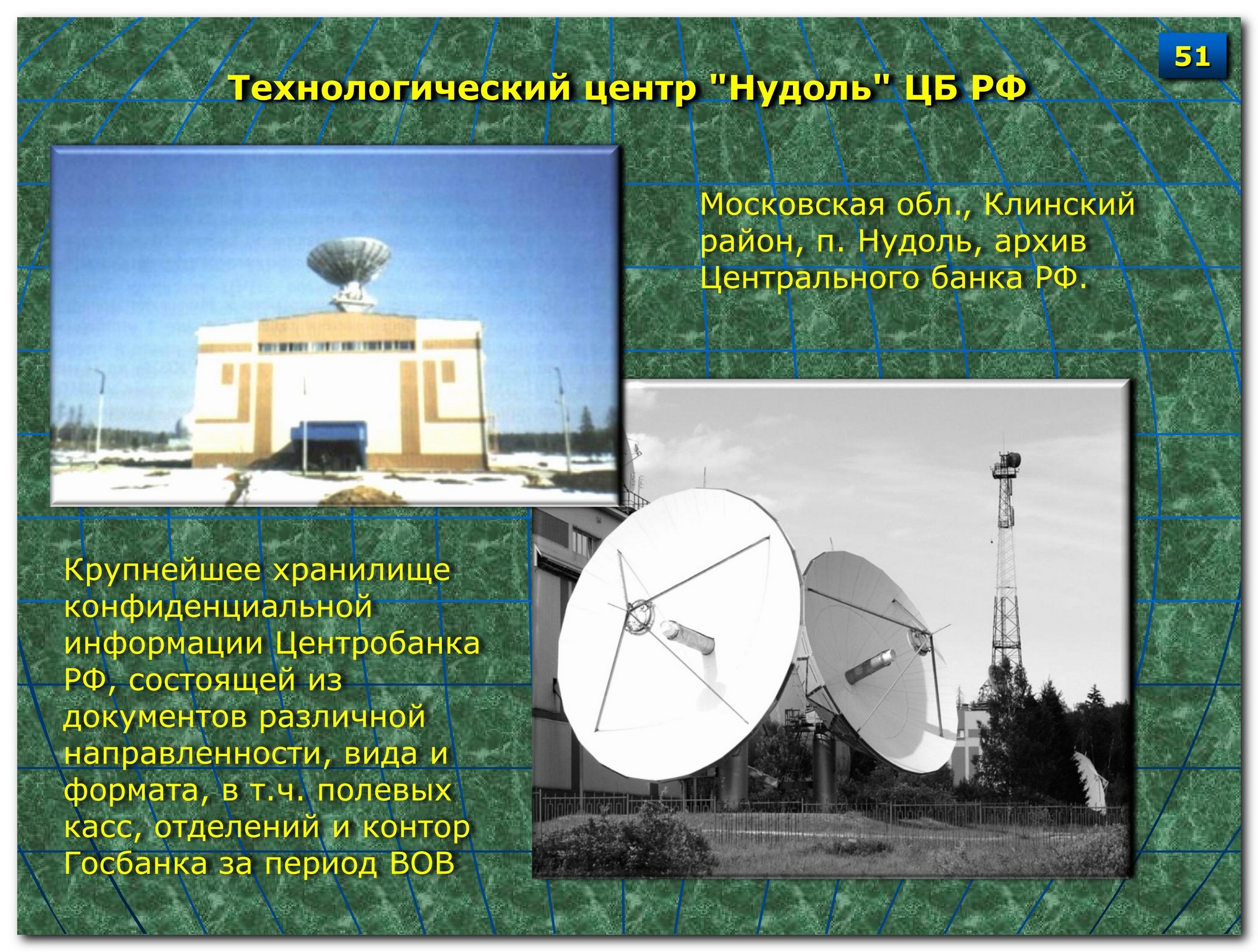 51

Технологический центр "Нудоль" ЦБ РФ

Московская обл., Клинский район, п. Нудоль, архив Центрального банка РФ.

Крупнейшее хранилище конфиденциальной информации Центробанка РФ, состоящей из документов различной направленности, вида и формата, в т.ч. полевых касс, отделений и контор Госбанка за период ВОВ